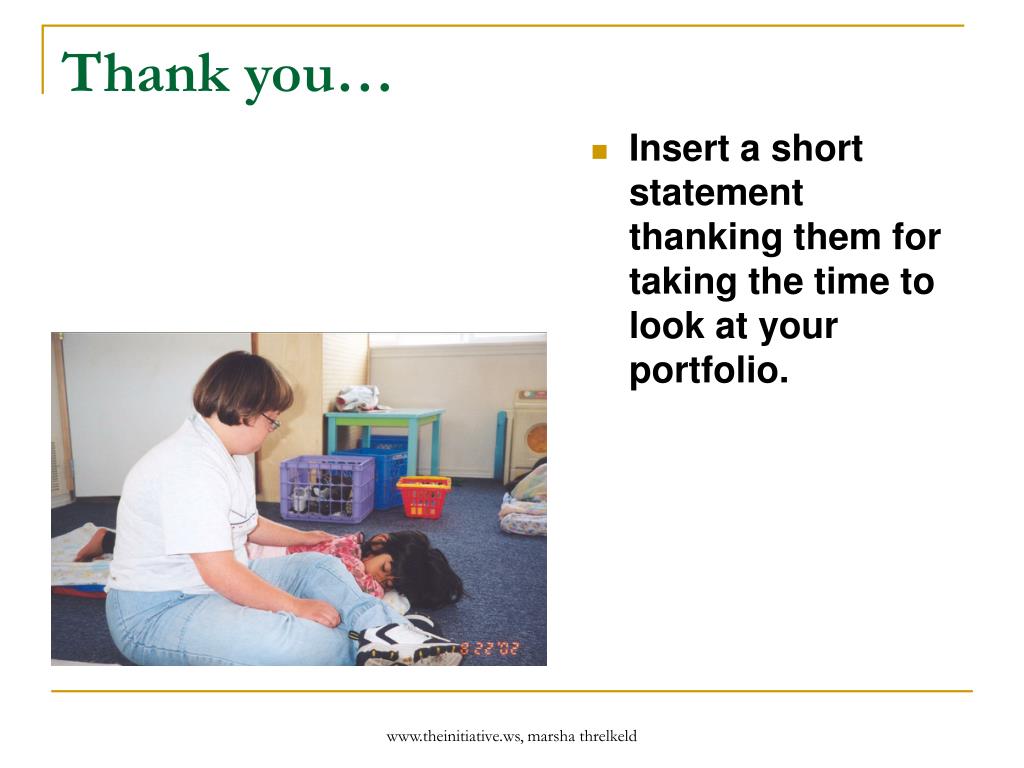 Thank you…

Insert a short statement thanking them for taking the time to look at your portfolio.

8 22 '02

www.theinitiative.ws, marsha threlkeld